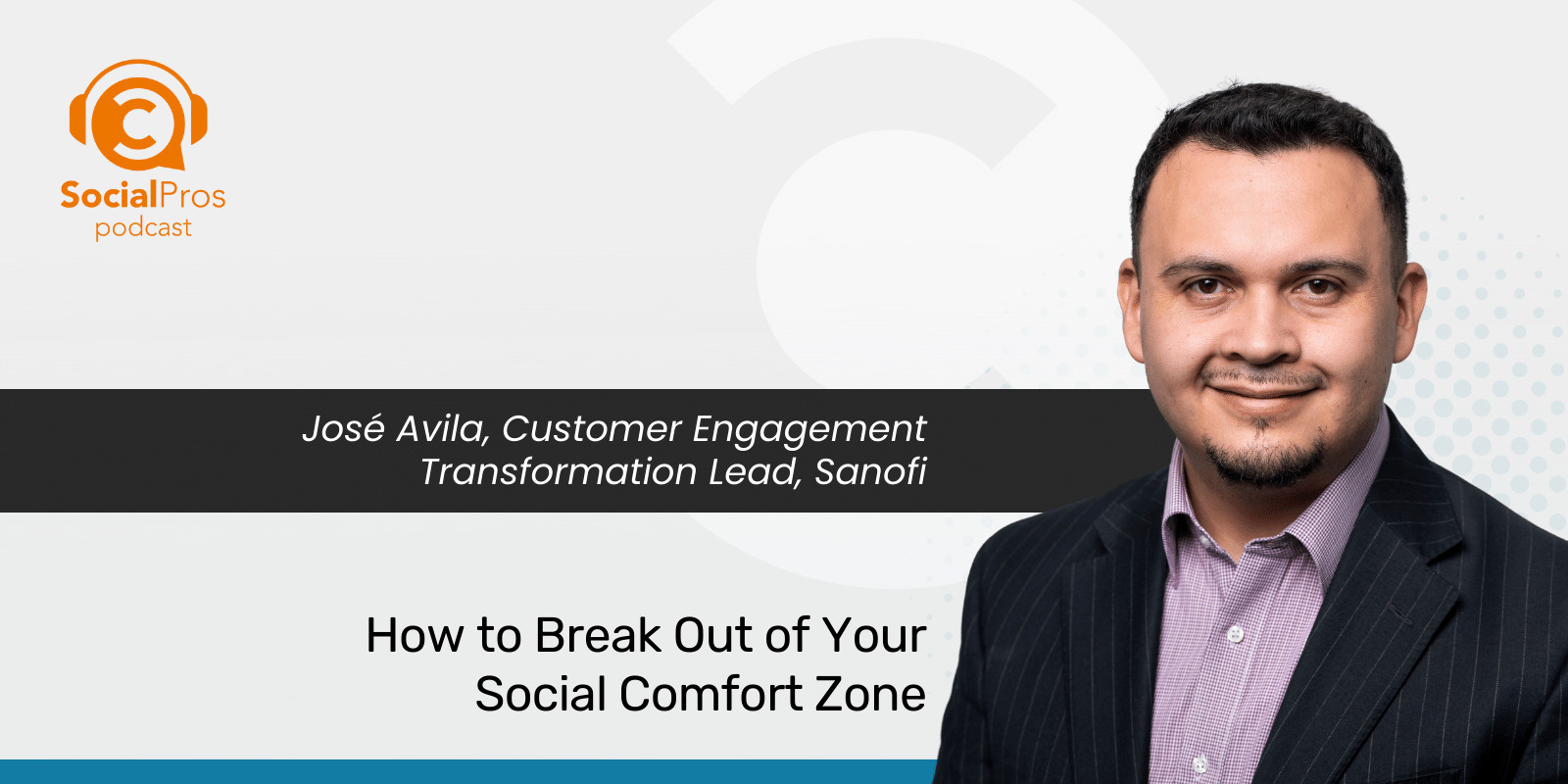 SocialPros podcast

José Avila, Customer Engagement Transformation Lead, Sanofi

How to Break Out of Your Social Comfort Zone